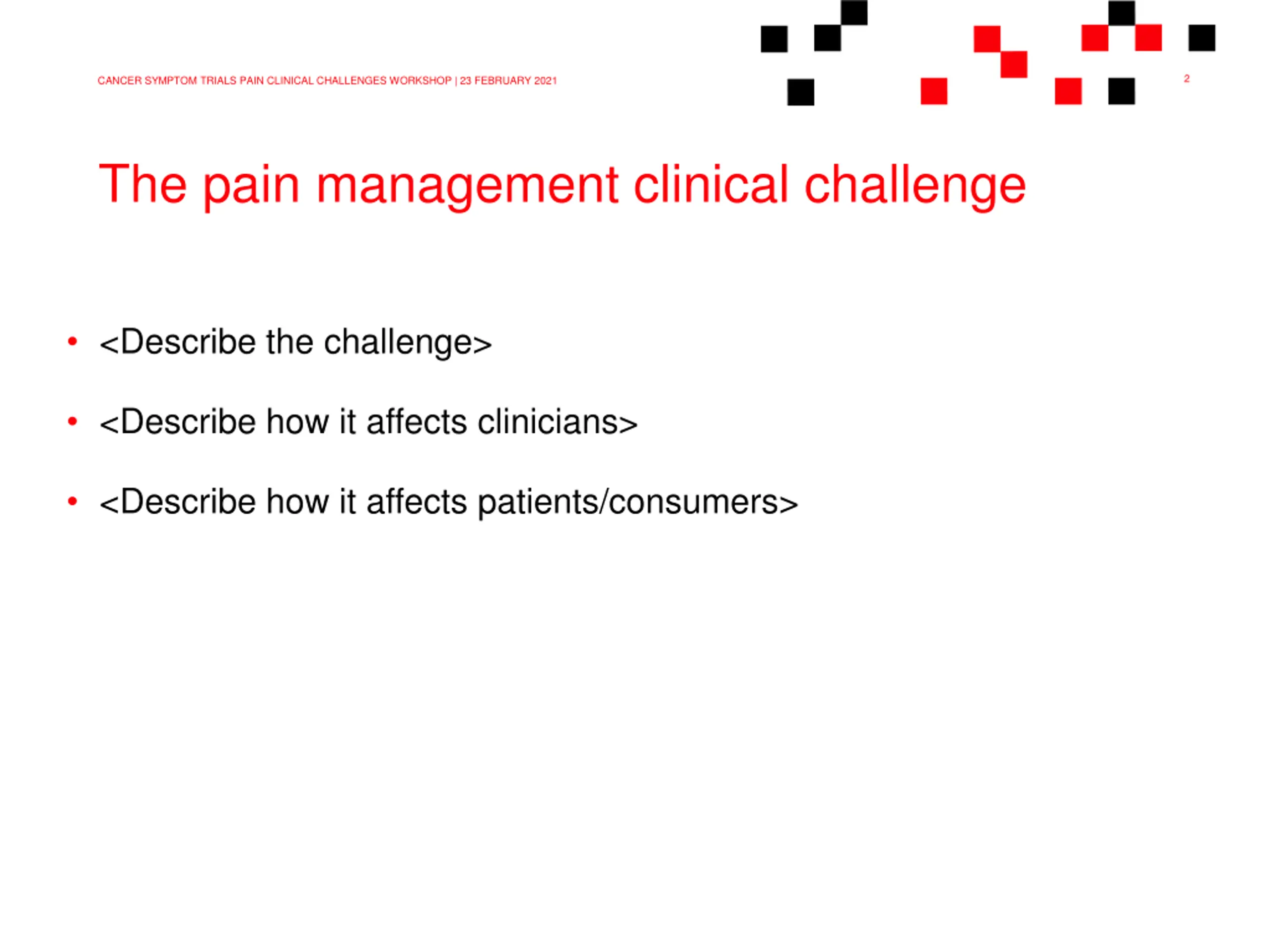 CANCER SYMPTOM TRIALS PAIN CLINICAL CHALLENGES WORKSHOP | 23 FEBRUARY 2021

2

The pain management clinical challenge

• <Describe the challenge>

• <Describe how it affects clinicians>

• <Describe how it affects patients/consumers>